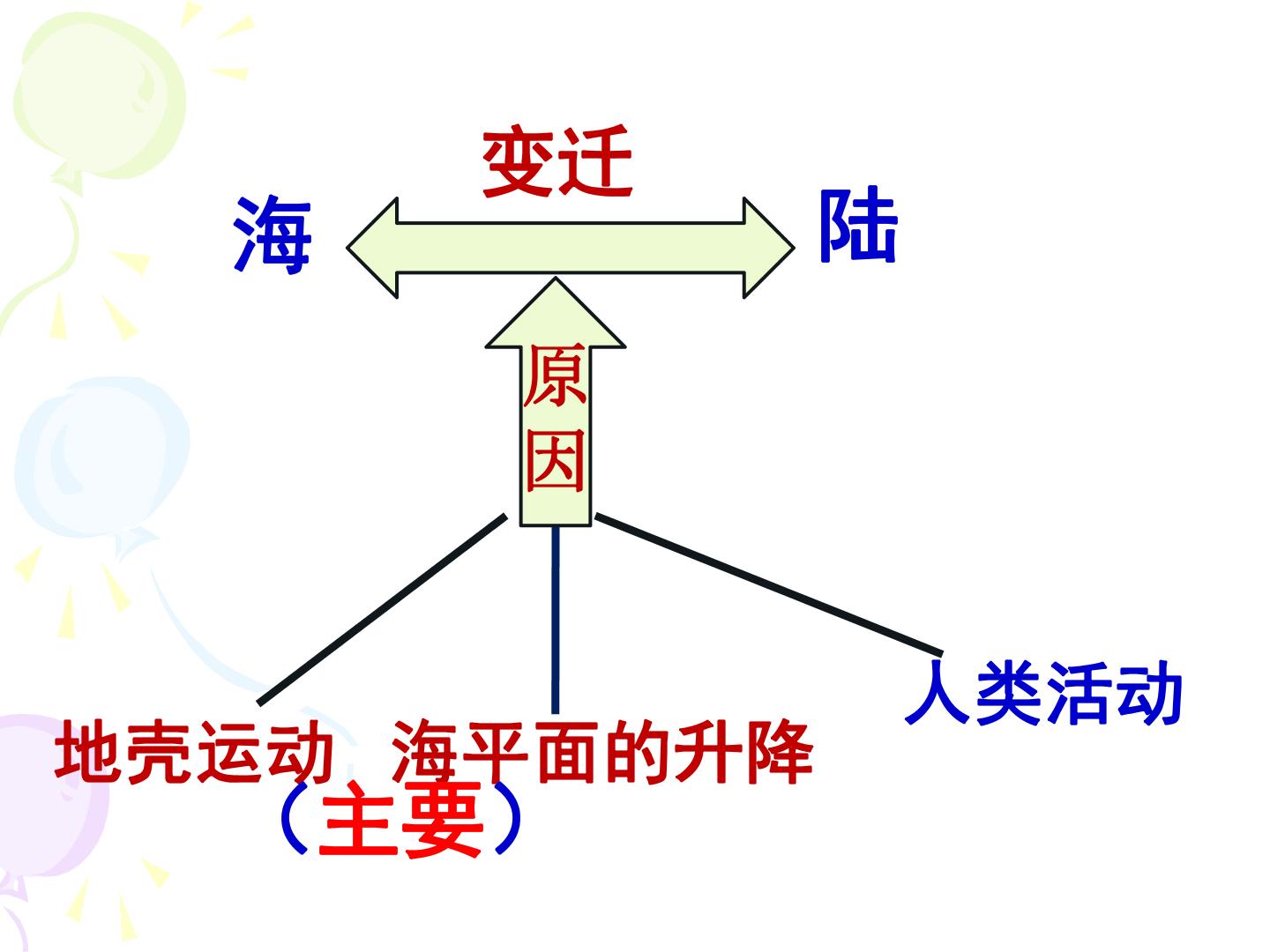 变迁

海

陆

原因

人类活动

地壳运动 海平面的升降

（主要）